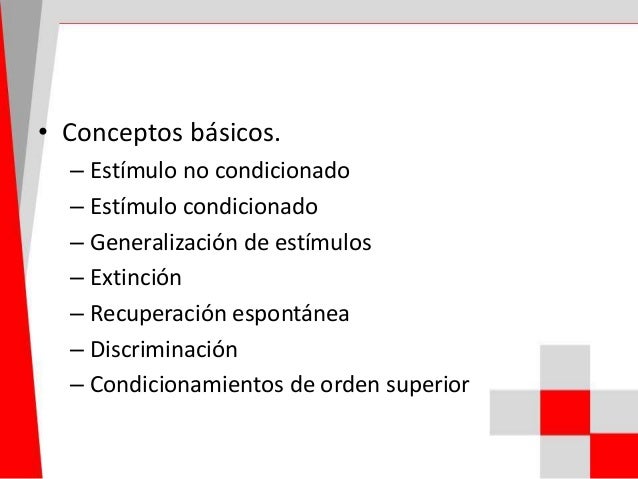 • Conceptos básicos.
– Estímulo no condicionado
– Estímulo condicionado
– Generalización de estímulos
– Extinción
– Recuperación espontánea
– Discriminación
– Condicionamientos de orden superior